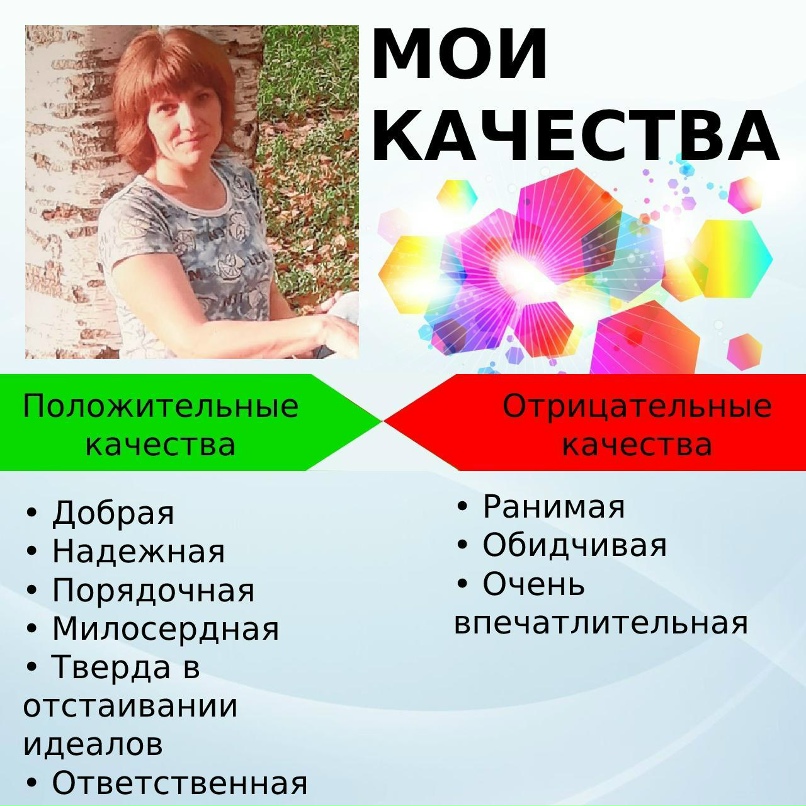 МОИ КАЧЕСТВА

Положительные качества

• Добрая
• Надежная
• Порядочная
• Милосердная
• Тверда в отстаивании идеалов
• Ответственная

Отрицательные качества

• Ранимая
• Обидчивая
• Очень впечатлительная